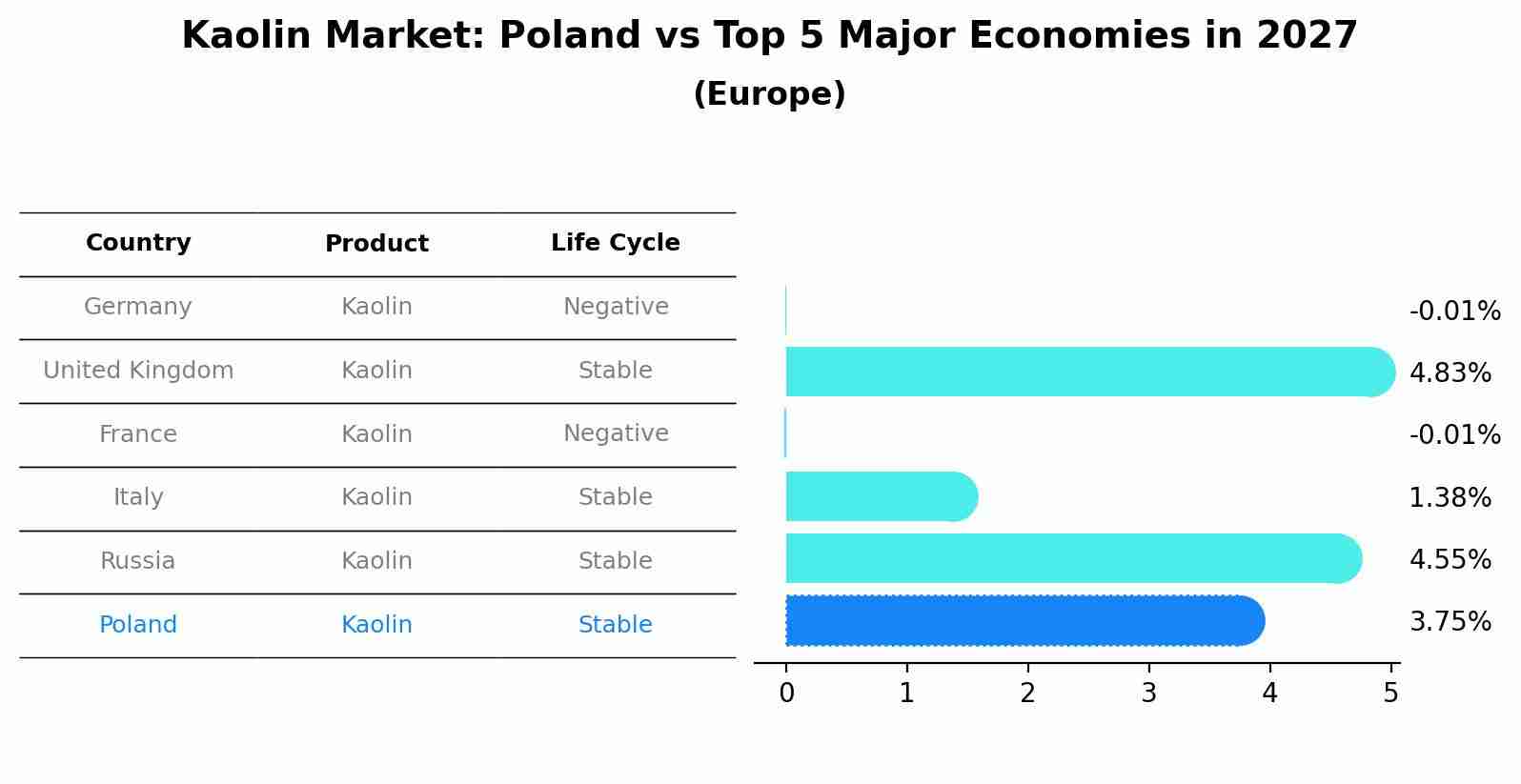 Kaolin Market: Poland vs Top 5 Major Economies in 2027
(Europe)

| Country | Product | Life Cycle |
|---|---|---|
| Germany | Kaolin | Negative |
| United Kingdom | Kaolin | Stable |
| France | Kaolin | Negative |
| Italy | Kaolin | Stable |
| Russia | Kaolin | Stable |
| Poland | Kaolin | Stable |

-0.01%
4.83%
-0.01%
1.38%
4.55%
3.75%

0 1 2 3 4 5